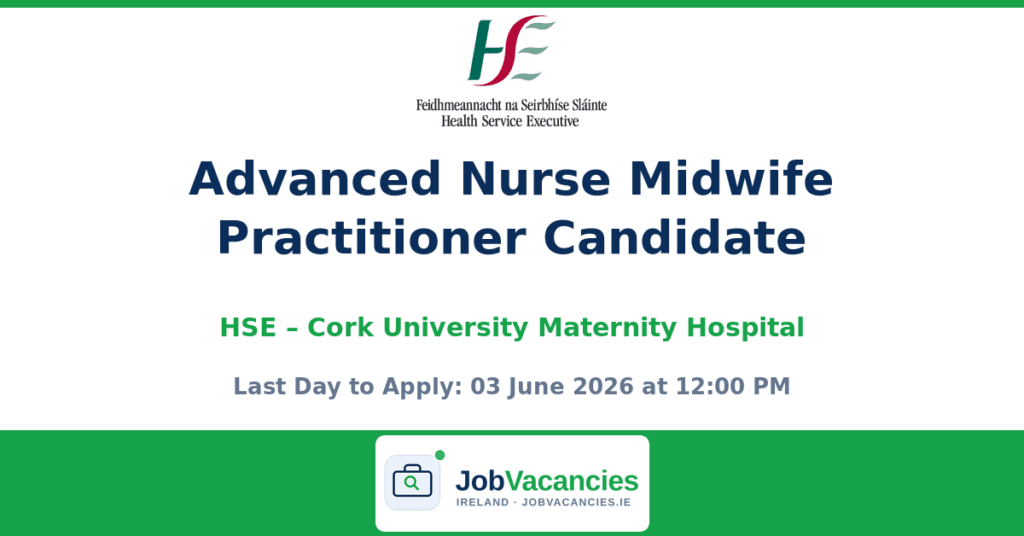 HSE

Feidhmeannacht na Seirbhíse Sláinte
Health Service Executive

Advanced Nurse Midwife Practitioner Candidate

HSE – Cork University Maternity Hospital

Last Day to Apply: 03 June 2026 at 12:00 PM

JobVacancies
IRELAND · JOBVACANCIES.IE